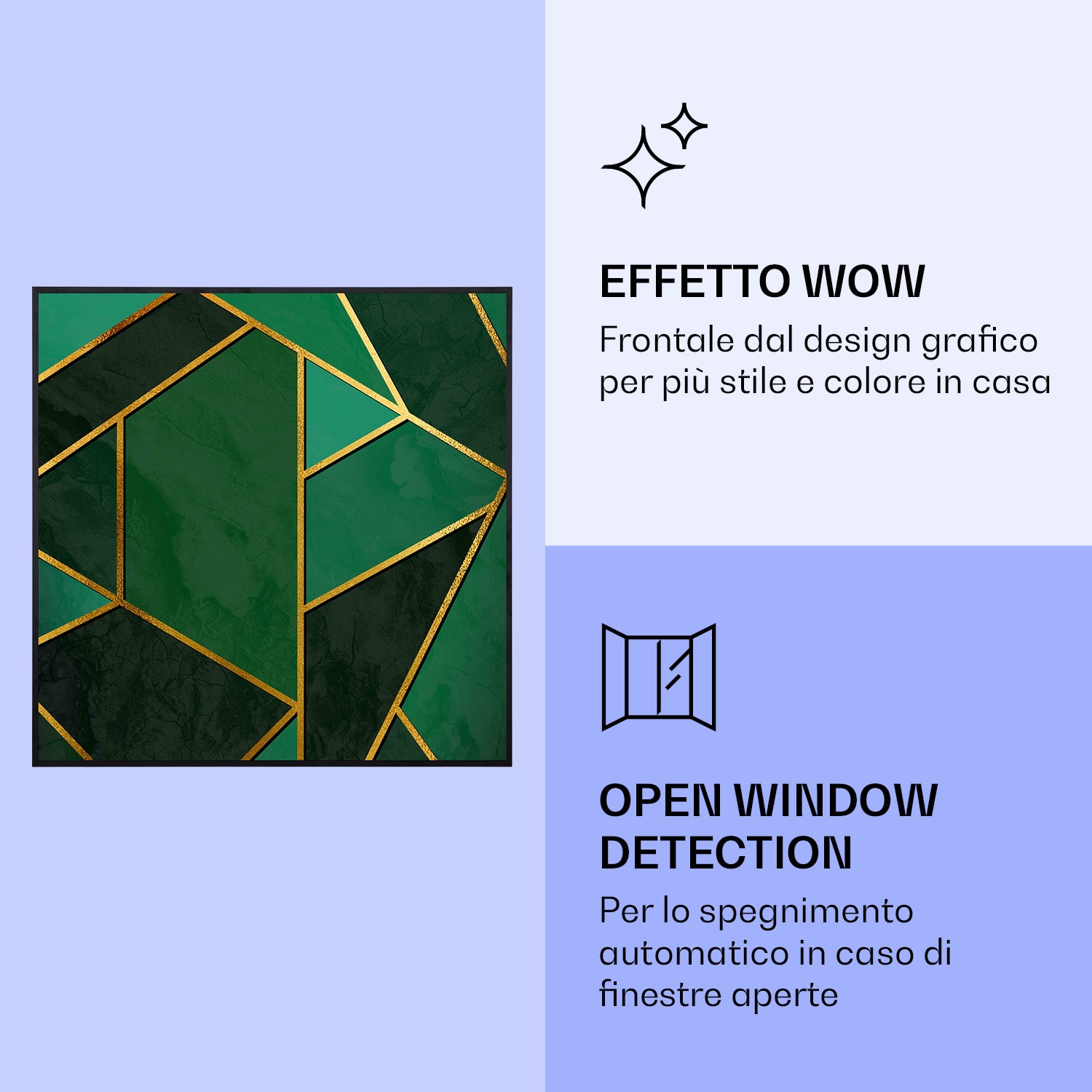 EFFETTO WOW

Frontale dal design grafico per più stile e colore in casa

OPEN WINDOW DETECTION

Per lo spegnimento automatico in caso di finestre aperte